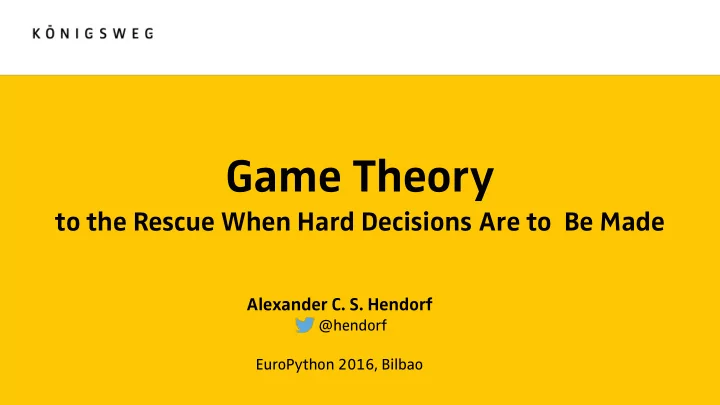 KÖNIGSWEG

Game Theory
to the Rescue When Hard Decisions Are to Be Made

Alexander C. S. Hendorf
@hendorf

EuroPython 2016, Bilbao